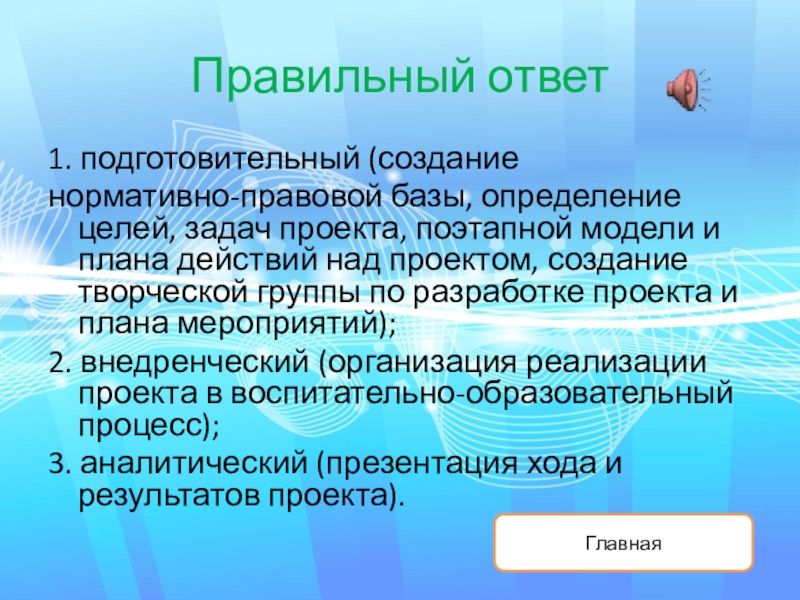 Правильный ответ

1. подготовительный (создание нормативно-правовой базы, определение целей, задач проекта, поэтапной модели и плана действий над проектом, создание творческой группы по разработке проекта и плана мероприятий);

2. внедренческий (организация реализации проекта в воспитательно-образовательный процесс);

3. аналитический (презентация хода и результатов проекта).

Главная